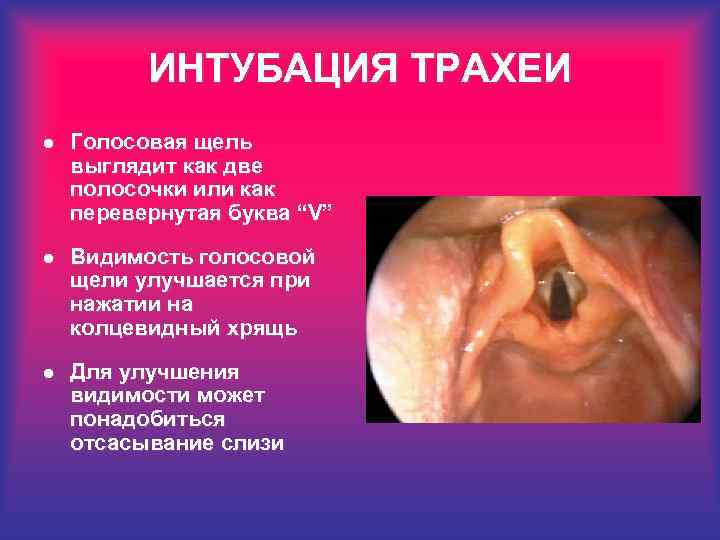 ИНТУБАЦИЯ ТРАХЕИ

● Голосовая щель выглядит как две полосочки или как перевернутая буква “V”

● Видимость голосовой щели улучшается при нажатии на колцевидный хрящь

● Для улучшения видимости может понадобиться отсасывание слизи